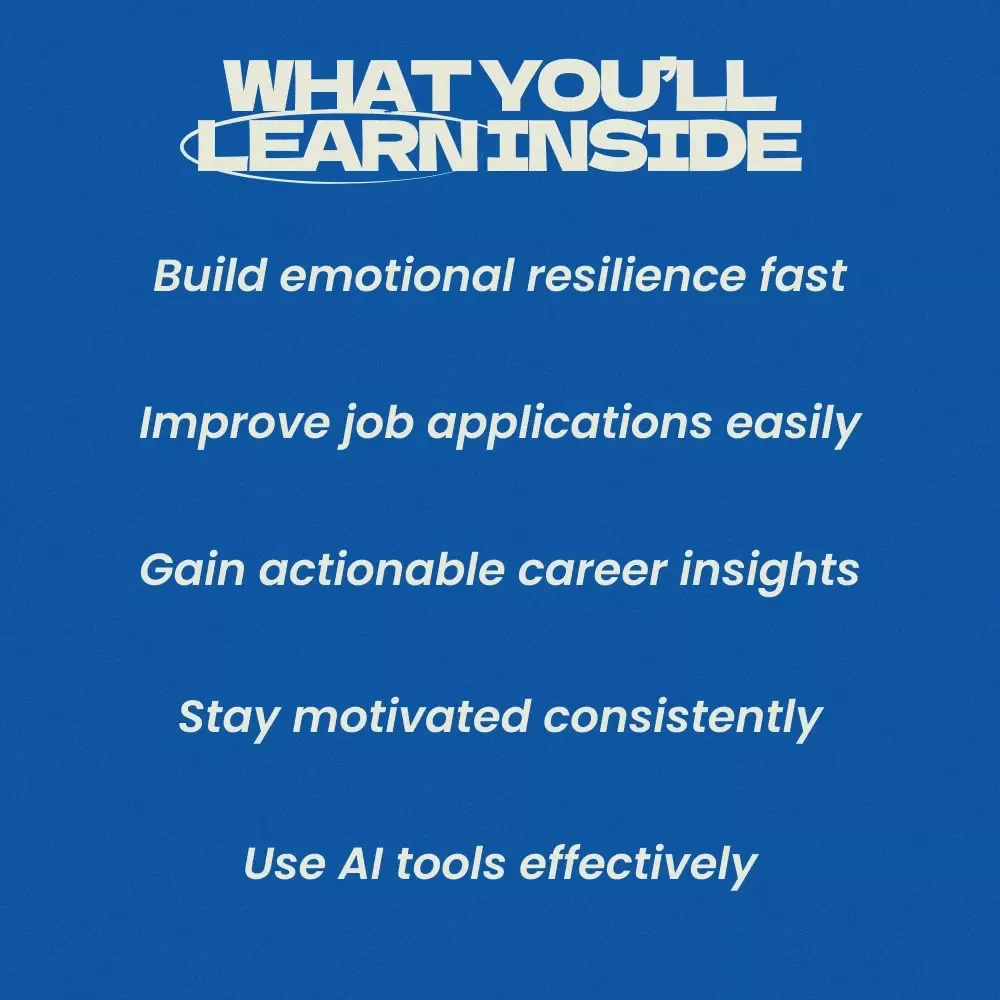 WHAT YOU'LL LEARN INSIDE

Build emotional resilience fast

Improve job applications easily

Gain actionable career insights

Stay motivated consistently

Use AI tools effectively